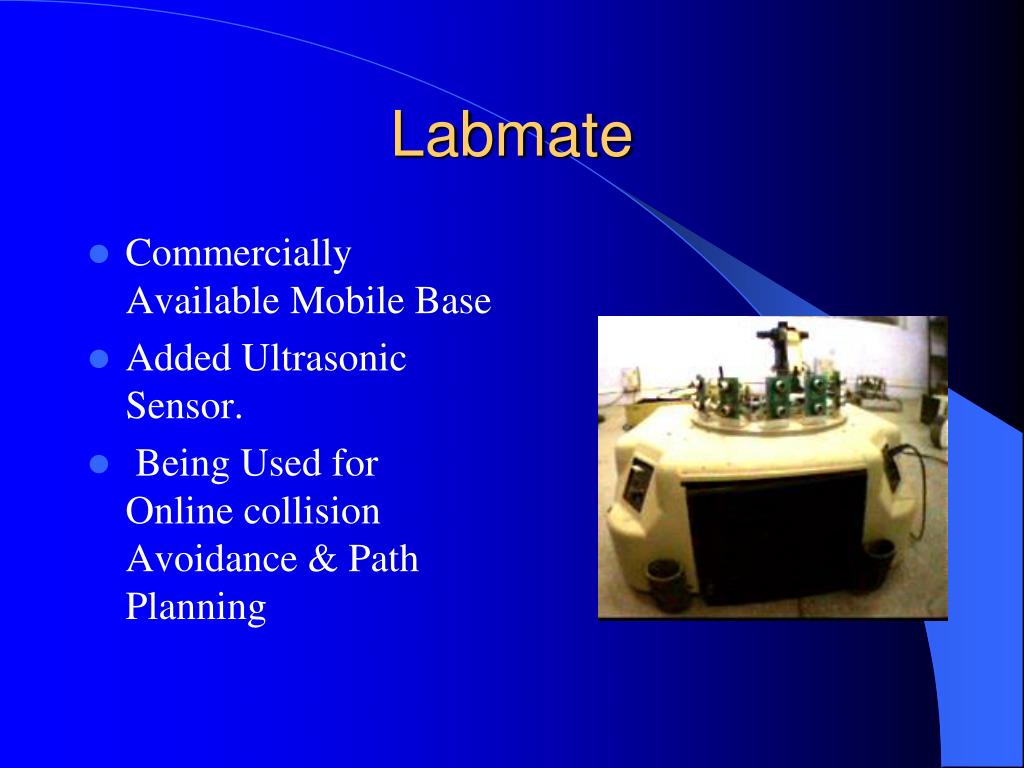 Labmate

- Commercially Available Mobile Base
- Added Ultrasonic Sensor.
- Being Used for Online collision Avoidance & Path Planning